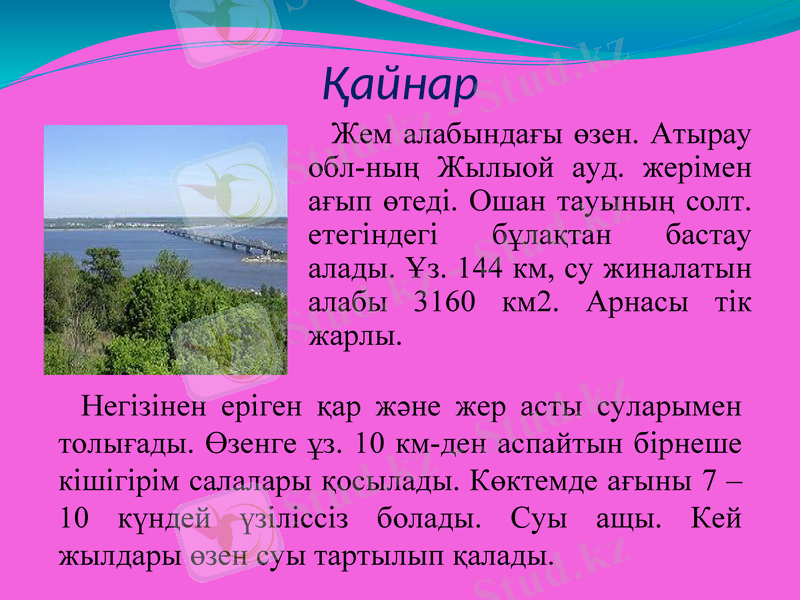 Қайнар

Жем алабындағы өзен. Атырау обл-ның Жылыой ауд. жерімен ағып өтеді. Ошан тауының солт. етегіндегі бұлақтан бастау алады. Ұз. 144 км, су жиналатын алабы 3160 км2. Арнасы тік жарлы.

Негізінен еріген қар және жер асты суларымен толығады. Өзенге ұз. 10 км-ден аспайтын бірнеше кішігірім салалары қосылады. Көктемде ағыны 7 – 10 күндей үзіліссіз болады. Суы ащы. Кей жылдары өзен суы тартылып қалады.

Stud.kz